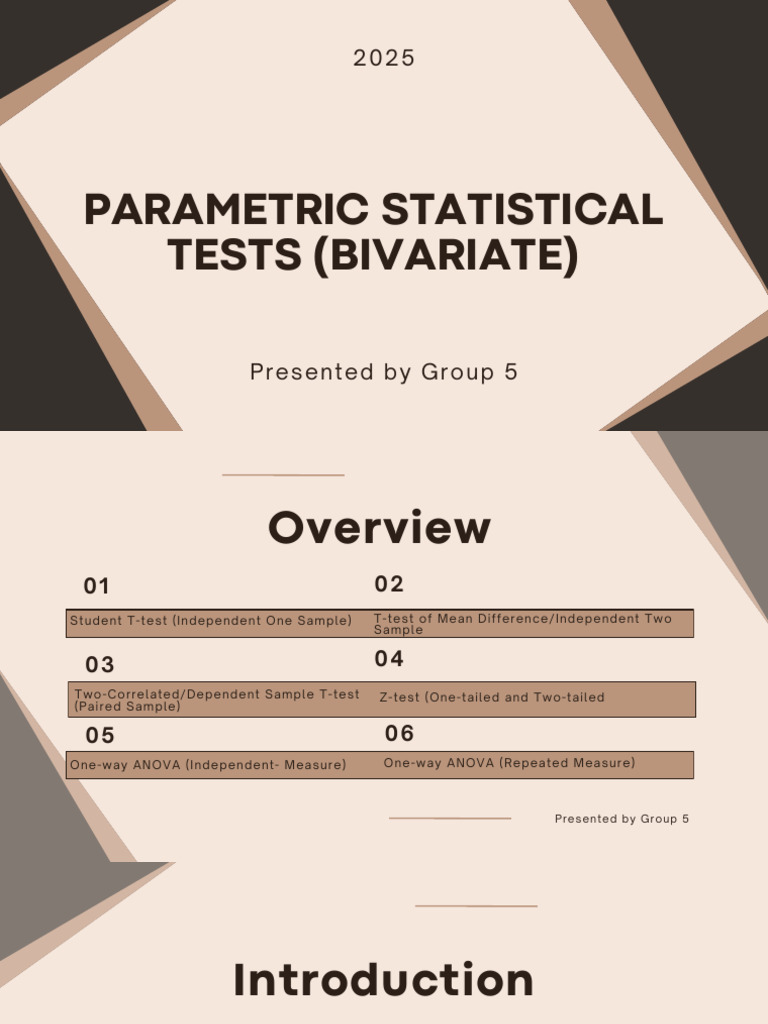 2025

PARAMETRIC STATISTICAL TESTS (BIVARIATE)

Presented by Group 5

Overview

01

Student T-test (Independent One Sample)

02

T-test of Mean Difference/Independent Two Sample

03

Two-Correlated/Dependent Sample T-test (Paired Sample)

04

Z-test (One-tailed and Two-tailed

05

One-way ANOVA (Independent- Measure)

06

One-way ANOVA (Repeated Measure)

Presented by Group 5

Introduction